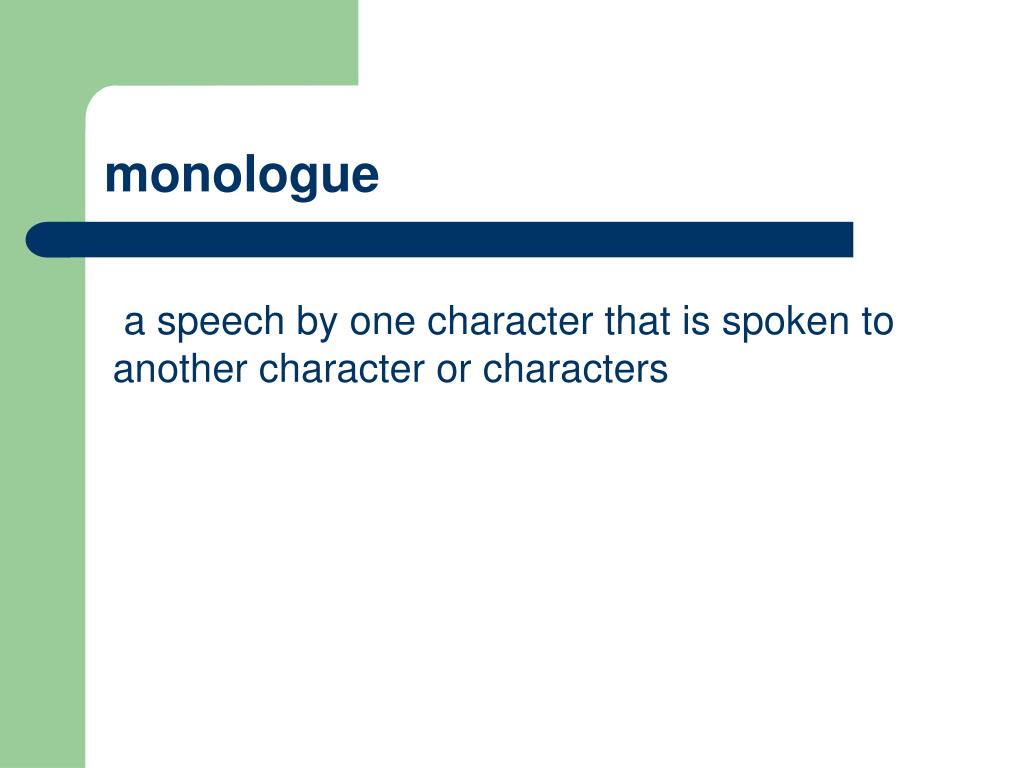 monologue

a speech by one character that is spoken to another character or characters